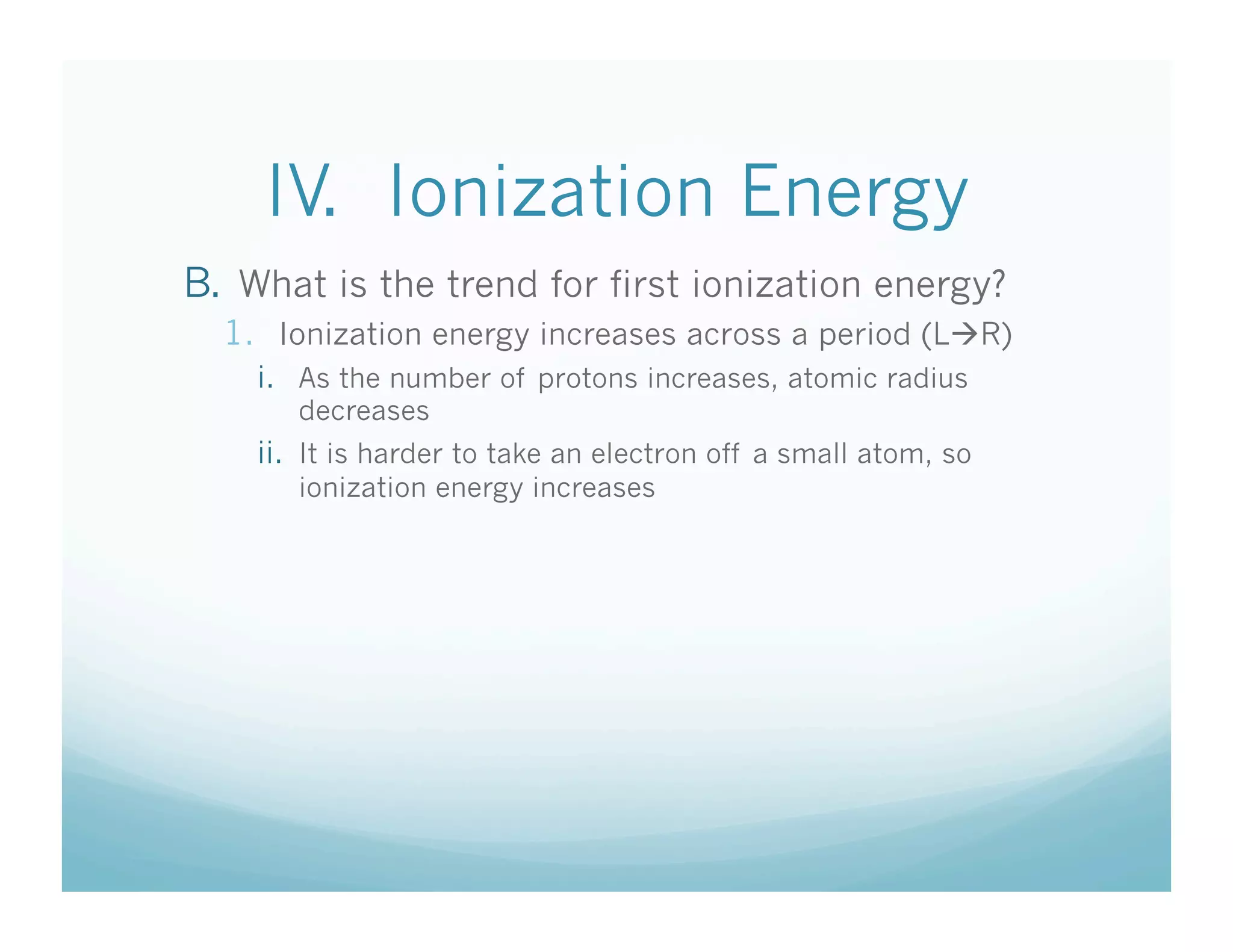 IV. Ionization Energy

B. What is the trend for first ionization energy?

1. Ionization energy increases across a period (L→R)

i. As the number of protons increases, atomic radius decreases

ii. It is harder to take an electron off a small atom, so ionization energy increases